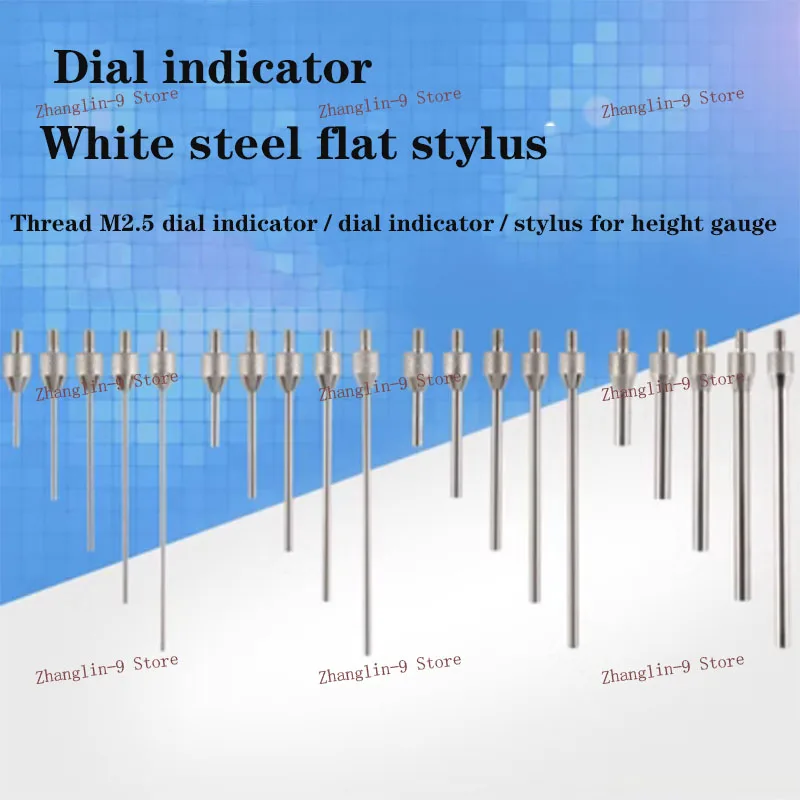 Dial indicator

Zhanglin-9 Store Zhanglin-9 Store Zhanglin-9 Store

White steel flat stylus

Thread M2.5 dial indicator / dial indicator / stylus for height gauge

Zhanglin-9 Store Zhanglin-9 Store Zhanglin-9 Store

Zhanglin-9 Store Zhanglin-9 Store Zhanglin-9 Store